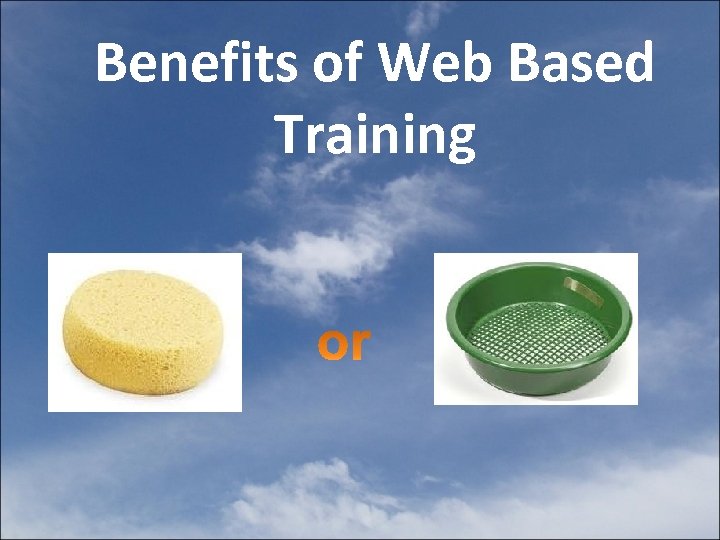 Benefits of Web Based Training

or